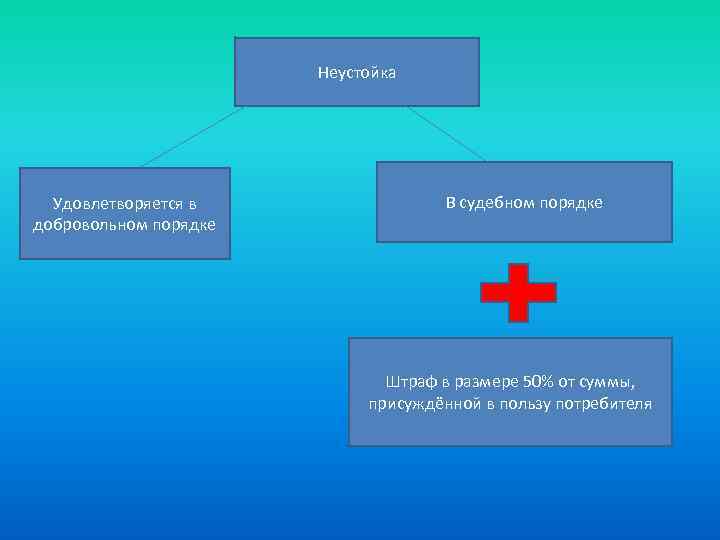 Неустойка

Удовлетворяется в добровольном порядке

В судебном порядке

Штраф в размере 50% от суммы, присуждённой в пользу потребителя